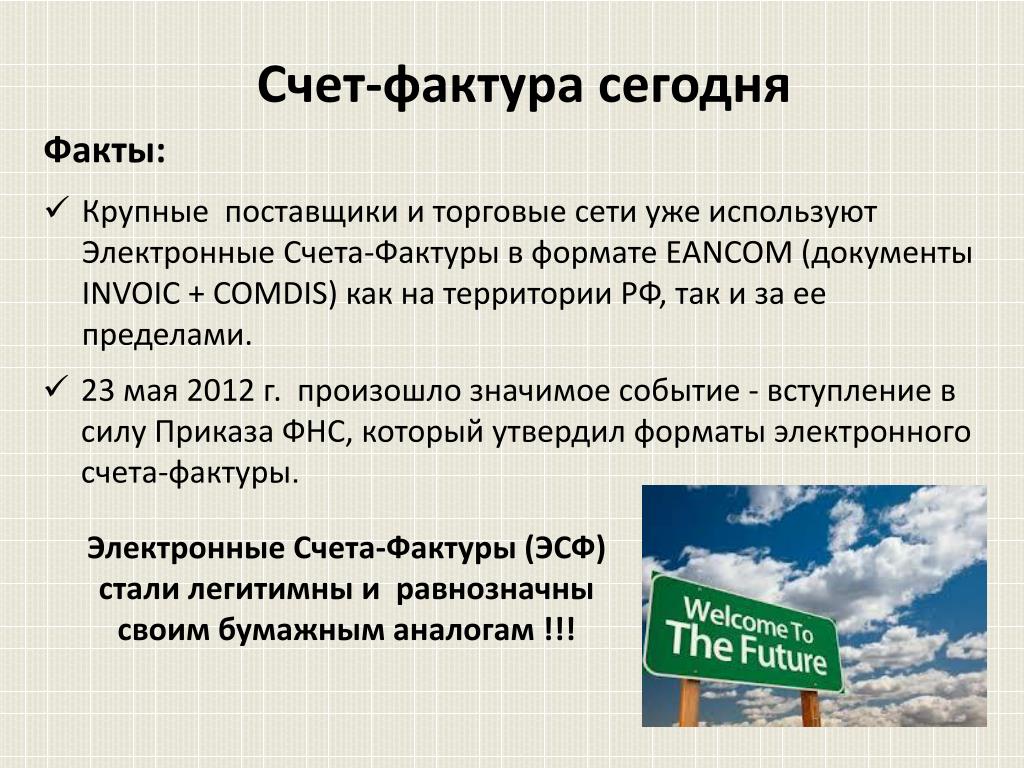 Счет-фактура сегодня

Факты:

✓ Крупные поставщики и торговые сети уже используют Электронные Счета-Фактуры в формате EANCOM (документы INVOIC + COMDIS) как на территории РФ, так и за ее пределами.

✓ 23 мая 2012 г. произошло значимое событие - вступление в силу Приказа ФНС, который утвердил форматы электронного счета-фактуры.

Электронные Счета-Фактуры (ЭСФ) стали легитимны и равнозначны своим бумажным аналогам !!!

Welcome To The Future